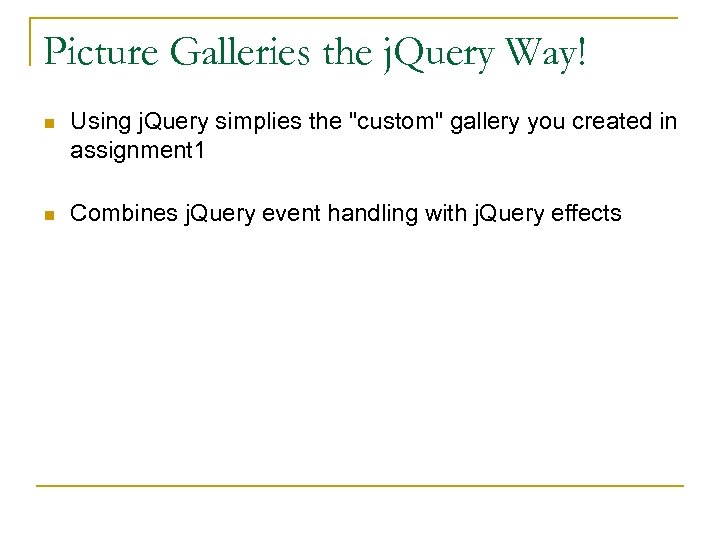 Picture Galleries the jQuery Way!

Using jQuery simplies the "custom" gallery you created in assignment1

Combines jQuery event handling with jQuery effects